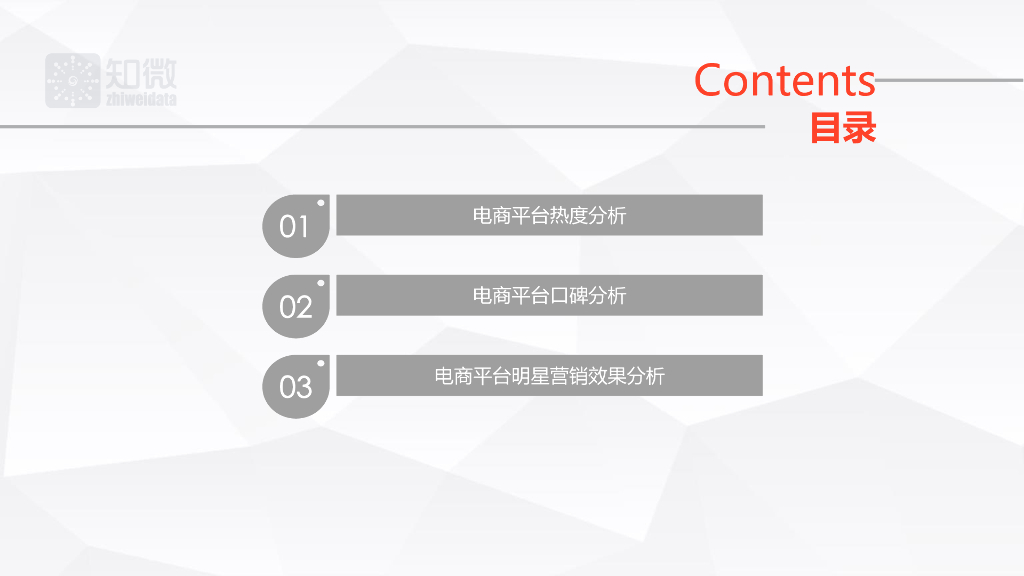 知微
zhiweidata

Contents
目录

01
电商平台热度分析

02
电商平台口碑分析

03
电商平台明星营销效果分析